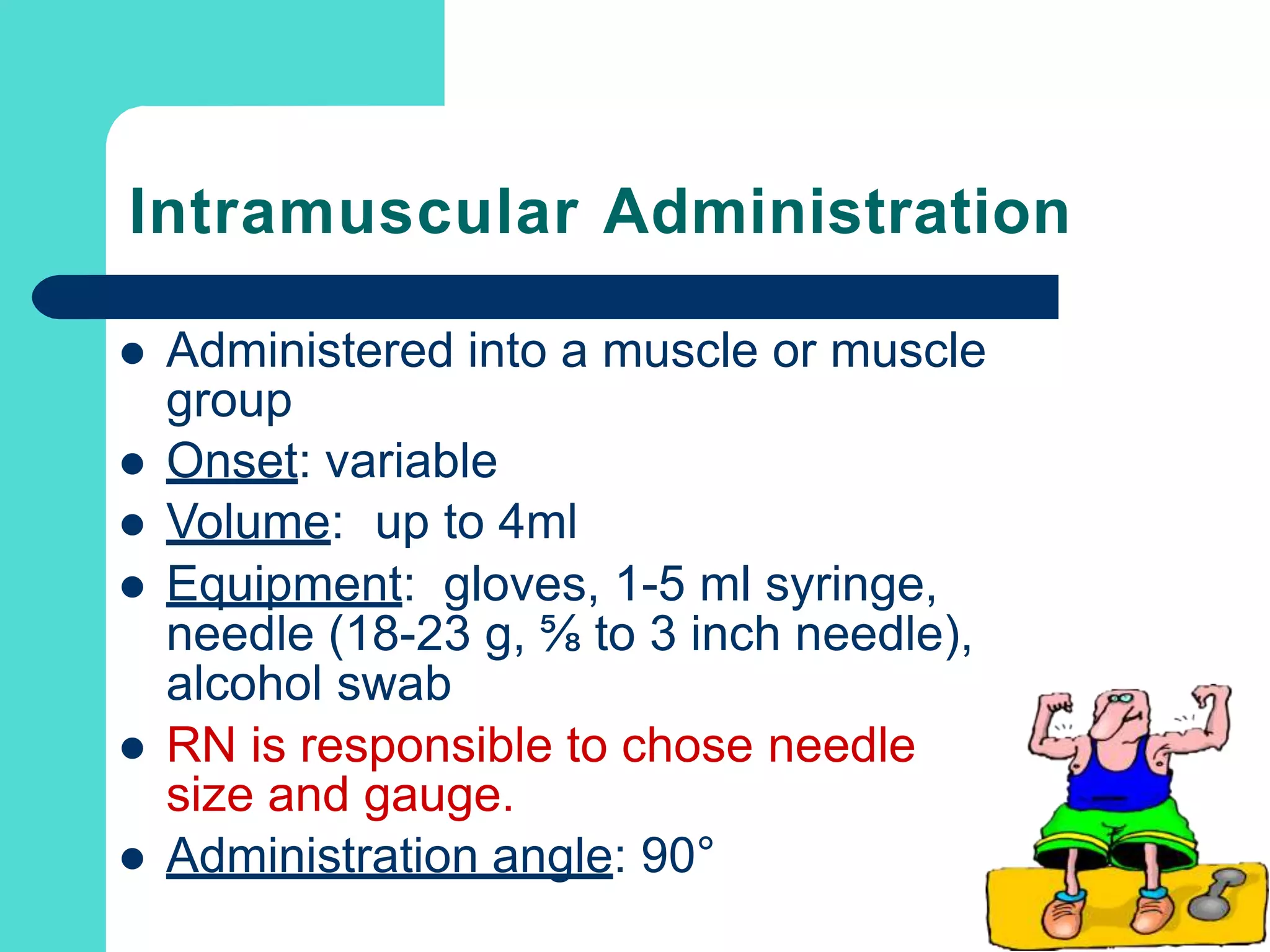 Intramuscular Administration

- Administered into a muscle or muscle group
- Onset: variable
- Volume: up to 4ml
- Equipment: gloves, 1-5 ml syringe, needle (18-23 g, ⅝ to 3 inch needle), alcohol swab
- RN is responsible to chose needle size and gauge.
- Administration angle: 90°